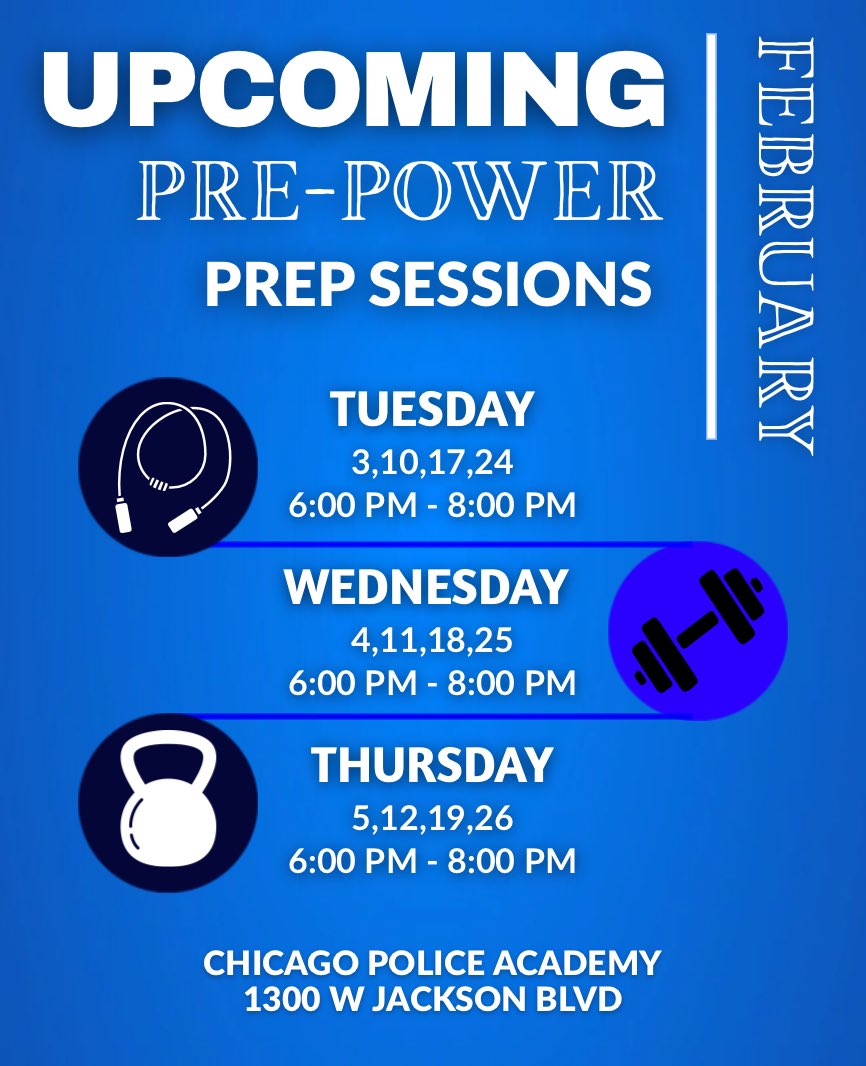 UPCOMING
PRE-POWER
PREP SESSIONS

FEBRUARY

TUESDAY
3,10,17,24
6:00 PM - 8:00 PM

WEDNESDAY
4,11,18,25
6:00 PM - 8:00 PM

THURSDAY
5,12,19,26
6:00 PM - 8:00 PM

CHICAGO POLICE ACADEMY
1300 W JACKSON BLVD